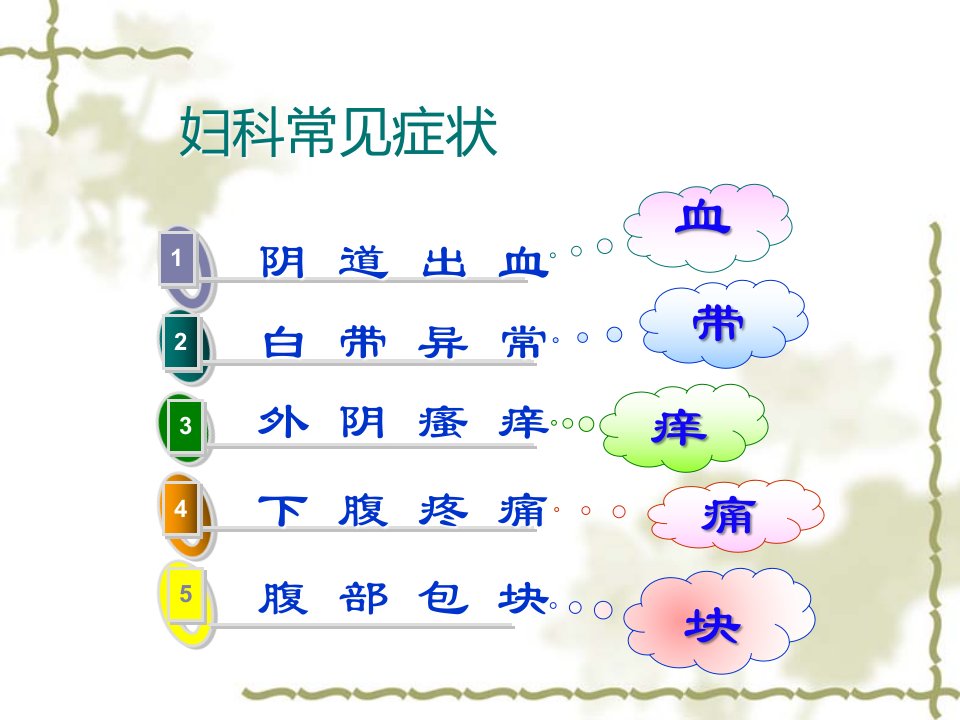 妇科常见症状

1 阴道出血

血

2 白带异常

带

3 外阴瘙痒

痒

4 下腹疼痛

痛

5 腹部包块

块